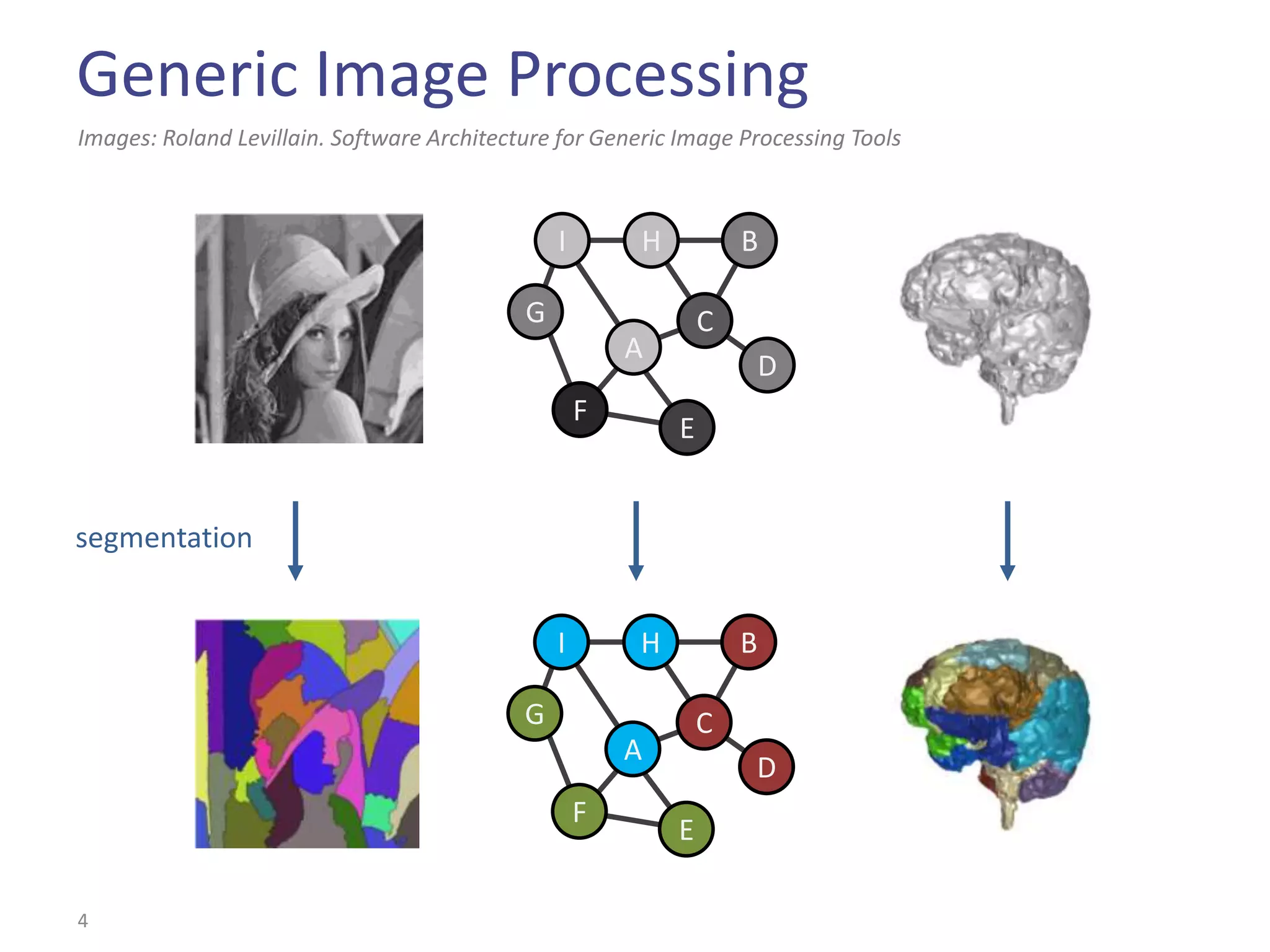 Generic Image Processing

Images: Roland Levillain. Software Architecture for Generic Image Processing Tools

I H B G C A D F E

segmentation

I H B G C A D F E

4